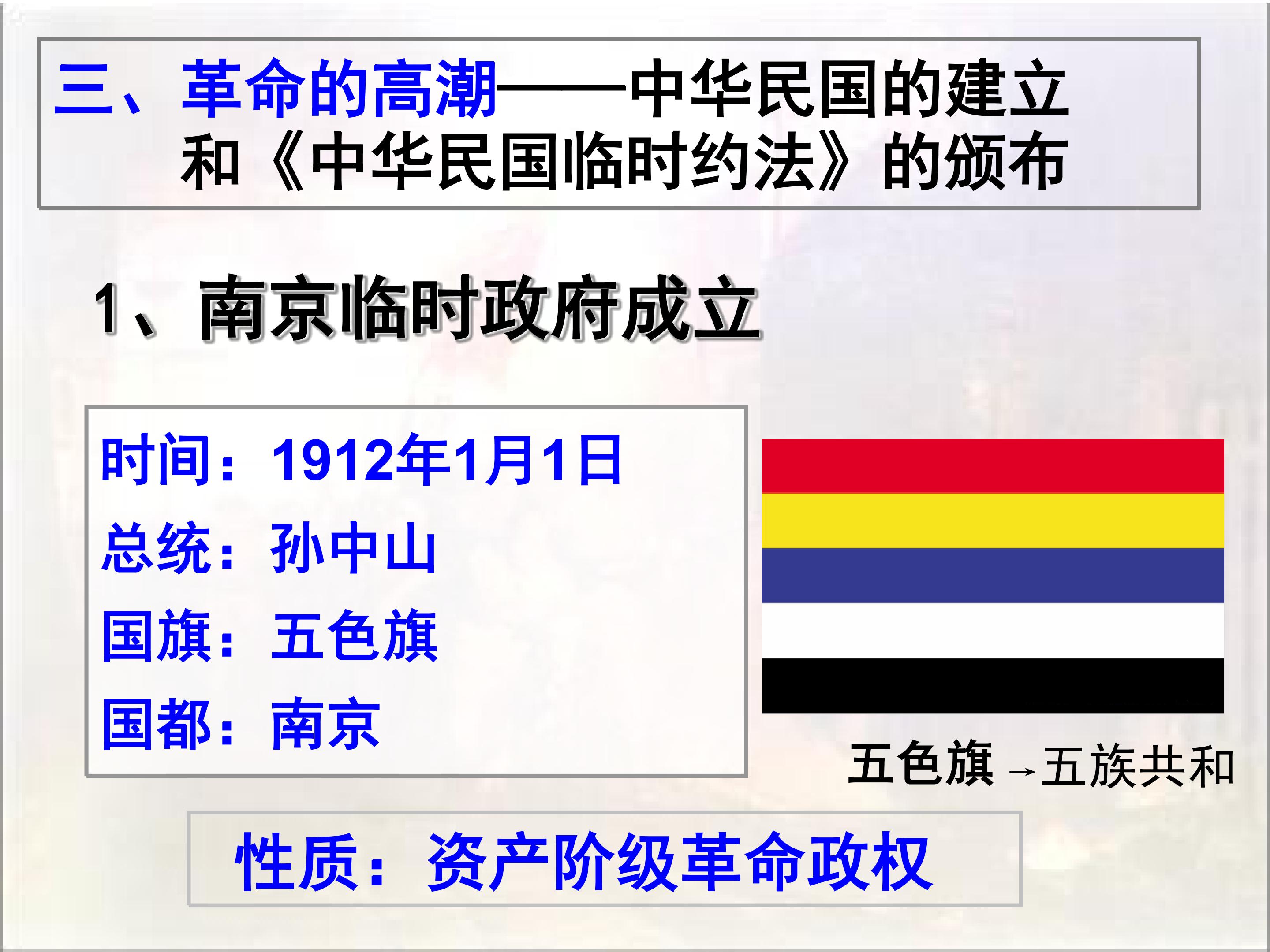 三、革命的高潮——中华民国的建立
和《中华民国临时约法》的颁布

1、南京临时政府成立

时间：1912年1月1日
总统：孙中山
国旗：五色旗
国都：南京

五色旗→五族共和

性质：资产阶级革命政权